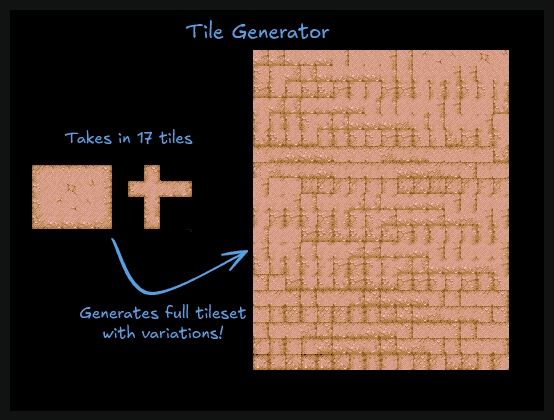 Tile Generator

Takes in 17 tiles

Generates full tileset with variations!